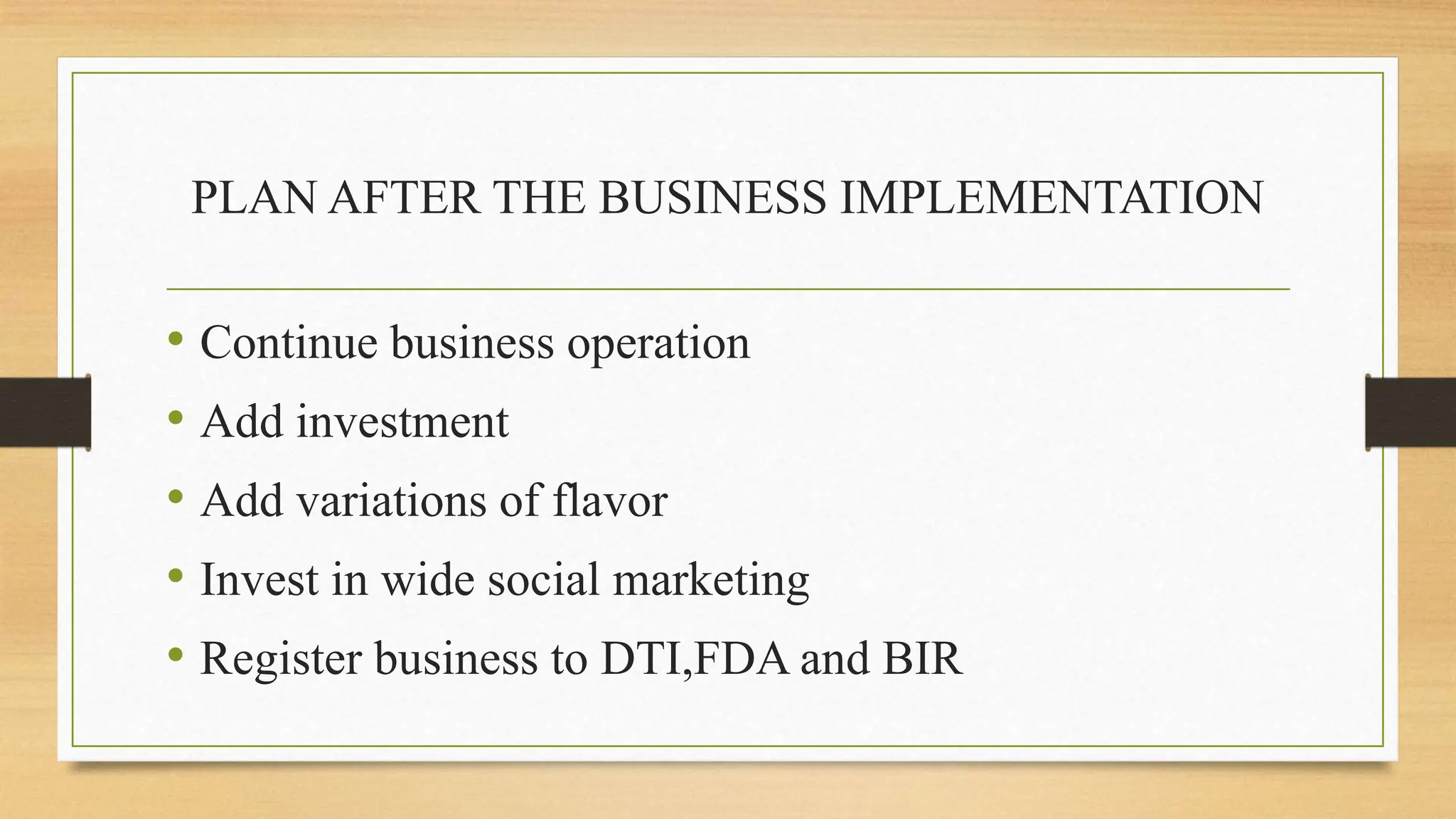 PLAN AFTER THE BUSINESS IMPLEMENTATION

• Continue business operation
• Add investment
• Add variations of flavor
• Invest in wide social marketing
• Register business to DTI,FDA and BIR